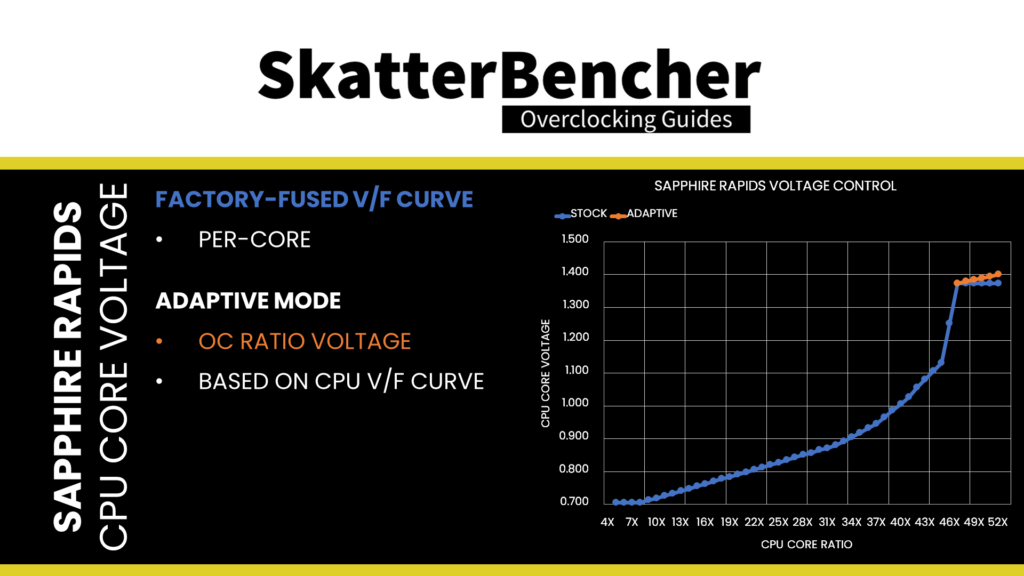 SkatterBencher
Overclocking Guides

SAPPHIRE RAPIDS
CPU CORE VOLTAGE

FACTORY-FUSED V/F CURVE
• PER-CORE

ADAPTIVE MODE
• OC RATIO VOLTAGE
• BASED ON CPU V/F CURVE

SAPPHIRE RAPIDS VOLTAGE CONTROL
STOCK ADAPTIVE
CPU CORE VOLTAGE
1.500
1.400
1.300
1.200
1.100
1.000
0.900
0.800
0.700
4X 7X 10X 13X 16X 19X 22X 25X 28X 31X 34X 37X 40X 43X 46X 49X 52X
CPU CORE RATIO